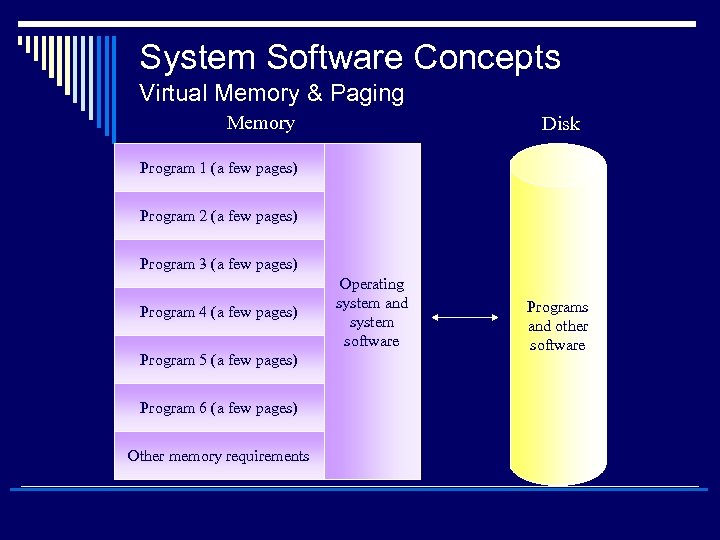 System Software Concepts
Virtual Memory & Paging

Memory

Program 1 (a few pages)

Program 2 (a few pages)

Program 3 (a few pages)

Program 4 (a few pages)

Program 5 (a few pages)

Program 6 (a few pages)

Other memory requirements

Operating system and system software

Disk

Programs and other software